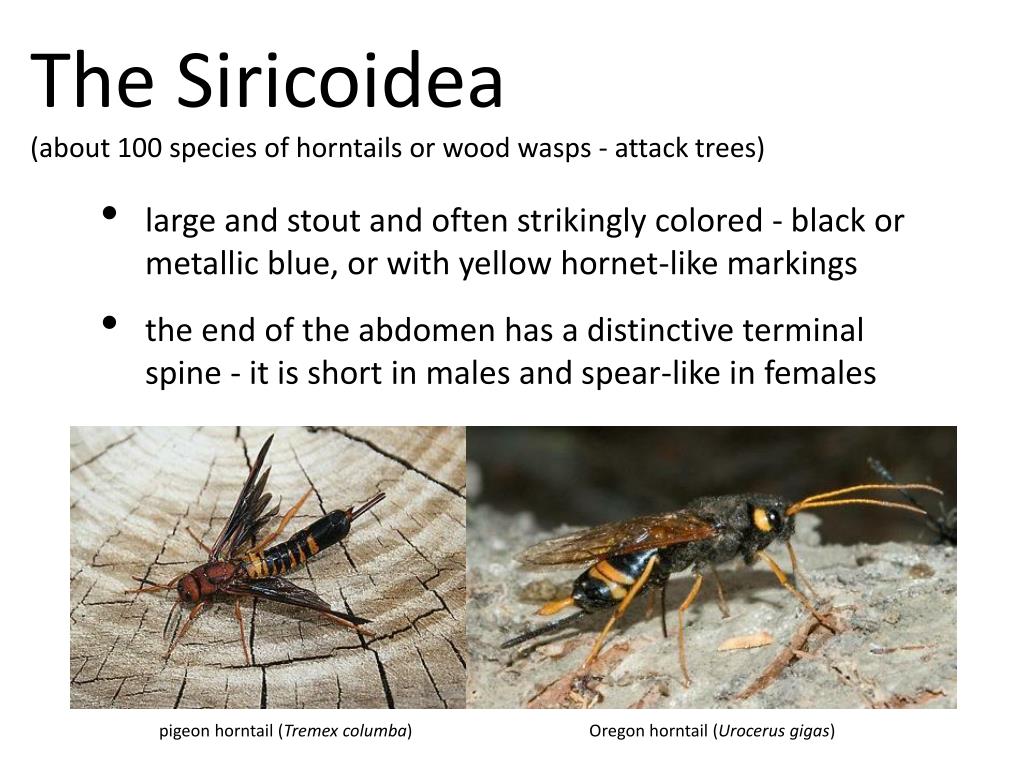 The Siricoidea

(about 100 species of horntails or wood wasps - attack trees)

• large and stout and often strikingly colored - black or metallic blue, or with yellow hornet-like markings

• the end of the abdomen has a distinctive terminal spine - it is short in males and spear-like in females

pigeon horntail (Tremex columba)

Oregon horntail (Urocerus gigas)